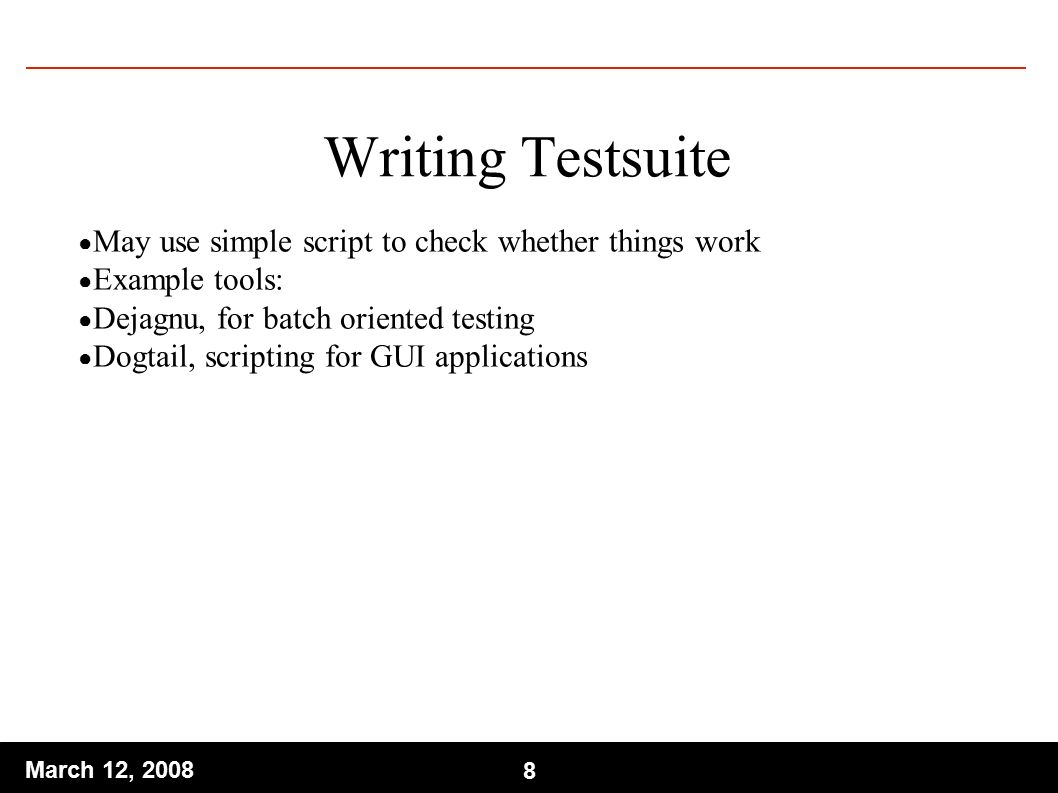 Writing Testsuite

● May use simple script to check whether things work
● Example tools:
● Dejagnu, for batch oriented testing
● Dogtail, scripting for GUI applications

March 12, 2008
8